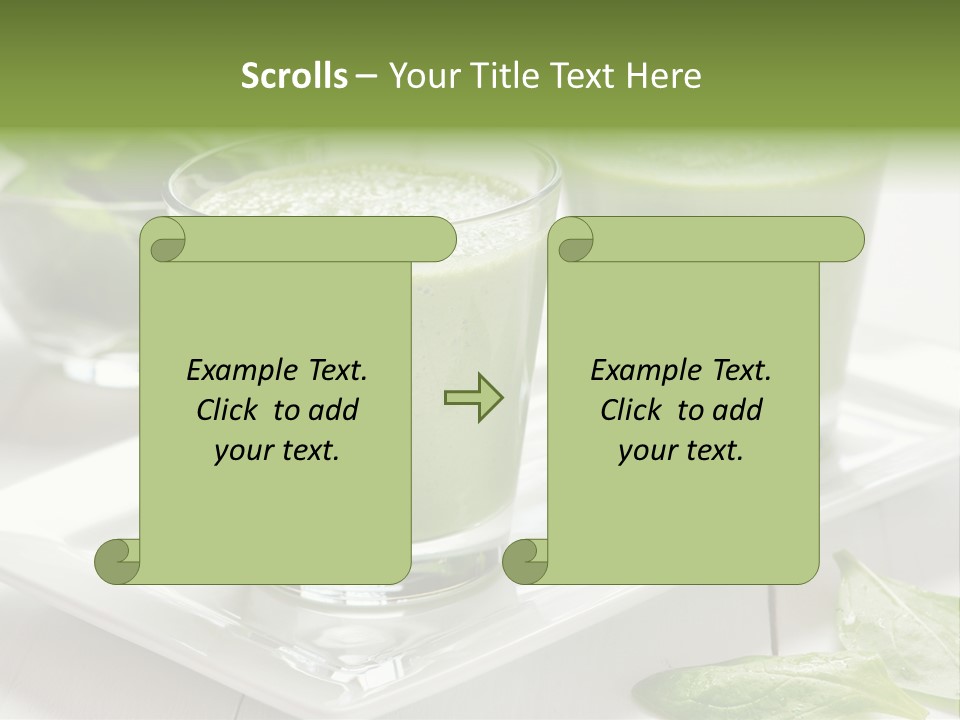 Scrolls – Your Title Text Here

Example Text. Click to add your text.

Example Text. Click to add your text.